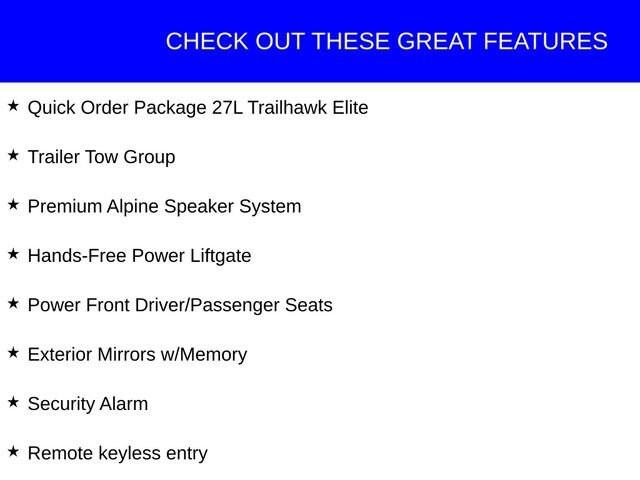 CHECK OUT THESE GREAT FEATURES

★ Quick Order Package 27L Trailhawk Elite

★ Trailer Tow Group

★ Premium Alpine Speaker System

★ Hands-Free Power Liftgate

★ Power Front Driver/Passenger Seats

★ Exterior Mirrors w/Memory

★ Security Alarm

★ Remote keyless entry